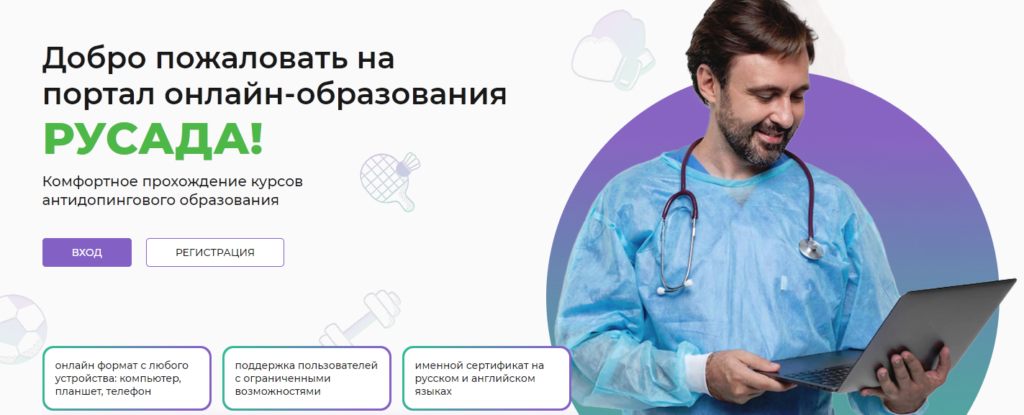 Добро пожаловать на портал онлайн-образования

РУСАДА!

Комфортное прохождение курсов антидопингового образования

ВХОД

РЕГИСТРАЦИЯ

онлайн формат с любого устройства: компьютер, планшет, телефон

поддержка пользователей с ограниченными возможностями

именной сертификат на русском и английском языках